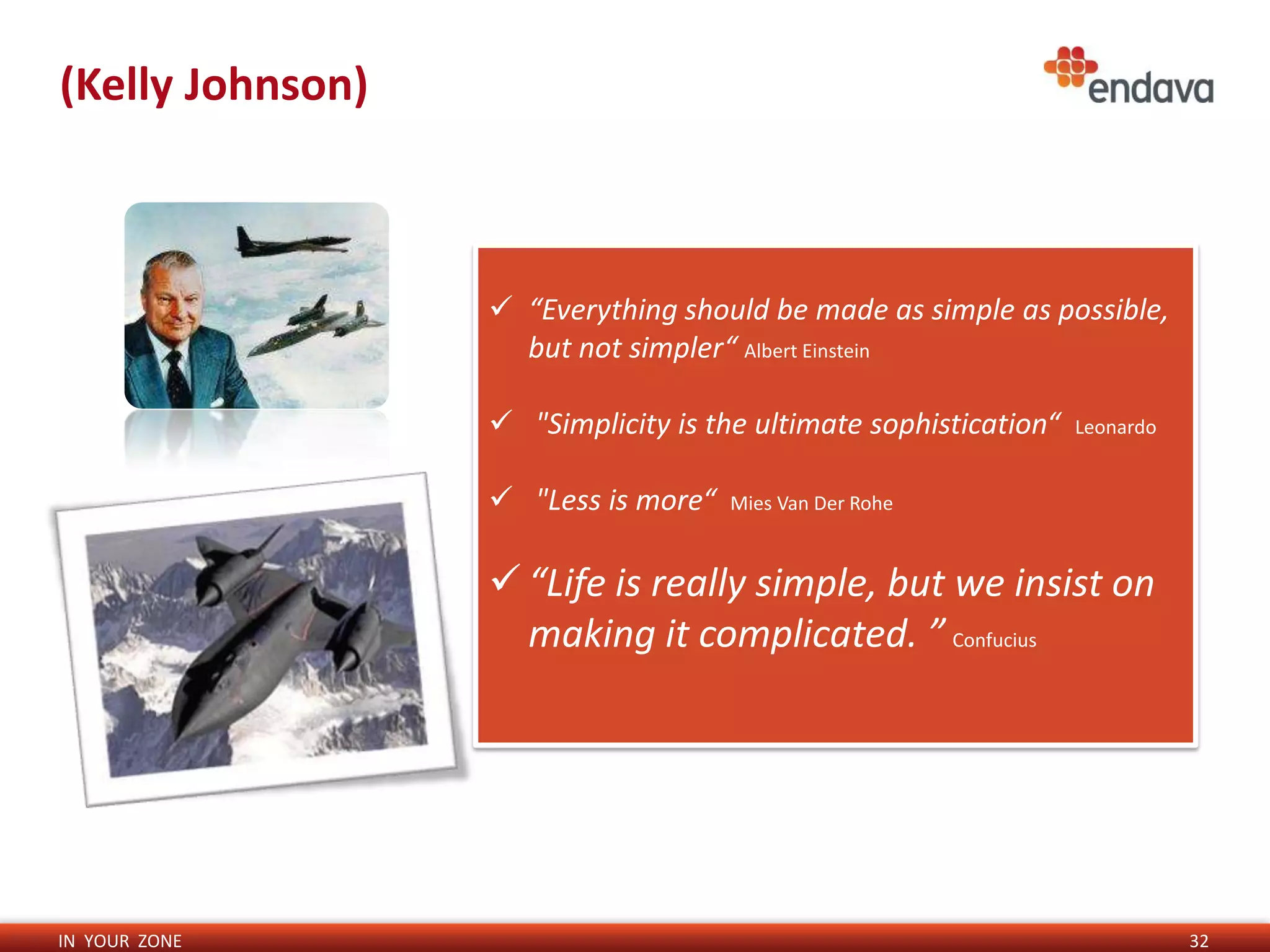 (Kelly Johnson)

endava

✓ “Everything should be made as simple as possible, but not simpler“ Albert Einstein

✓ "Simplicity is the ultimate sophistication“ Leonardo

✓ "Less is more“ Mies Van Der Rohe

✓ “Life is really simple, but we insist on making it complicated. ” Confucius

IN YOUR ZONE

32